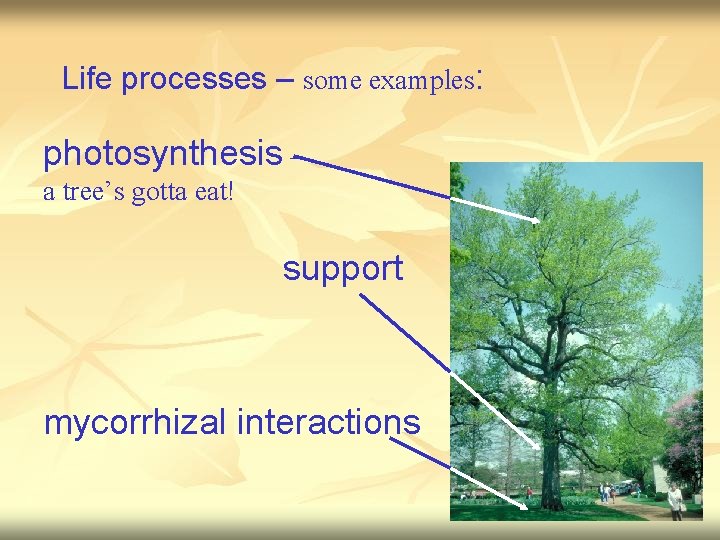 Life processes – some examples:

photosynthesis
a tree’s gotta eat!

support

mycorrhizal interactions